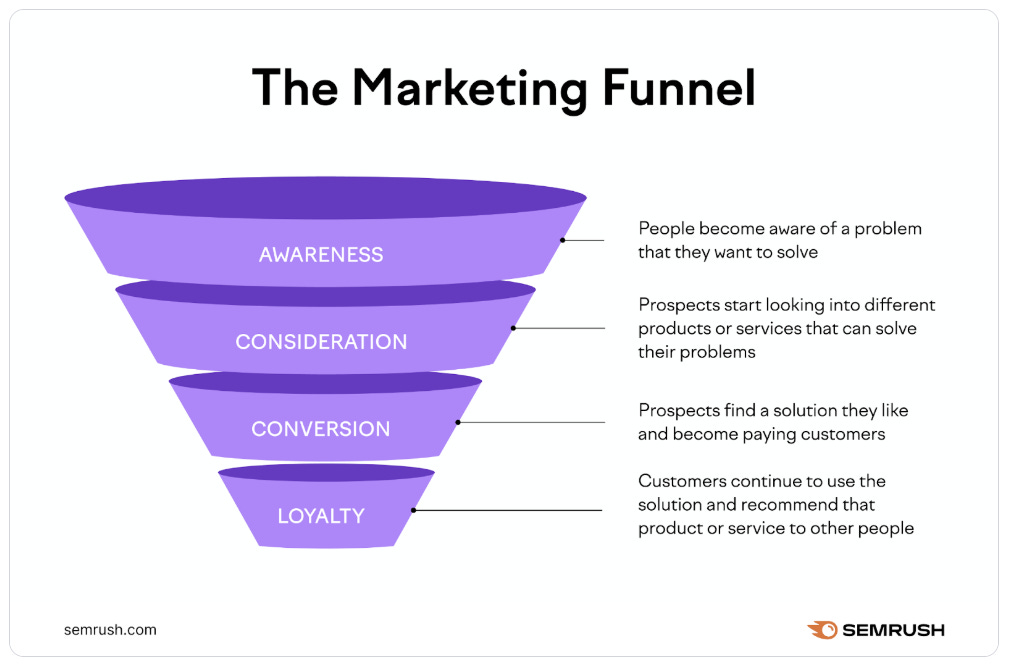 The Marketing Funnel

AWARENESS

People become aware of a problem that they want to solve

CONSIDERATION

Prospects start looking into different products or services that can solve their problems

CONVERSION

Prospects find a solution they like and become paying customers

LOYALTY

Customers continue to use the solution and recommend that product or service to other people

semrush.com

SEMRUSH